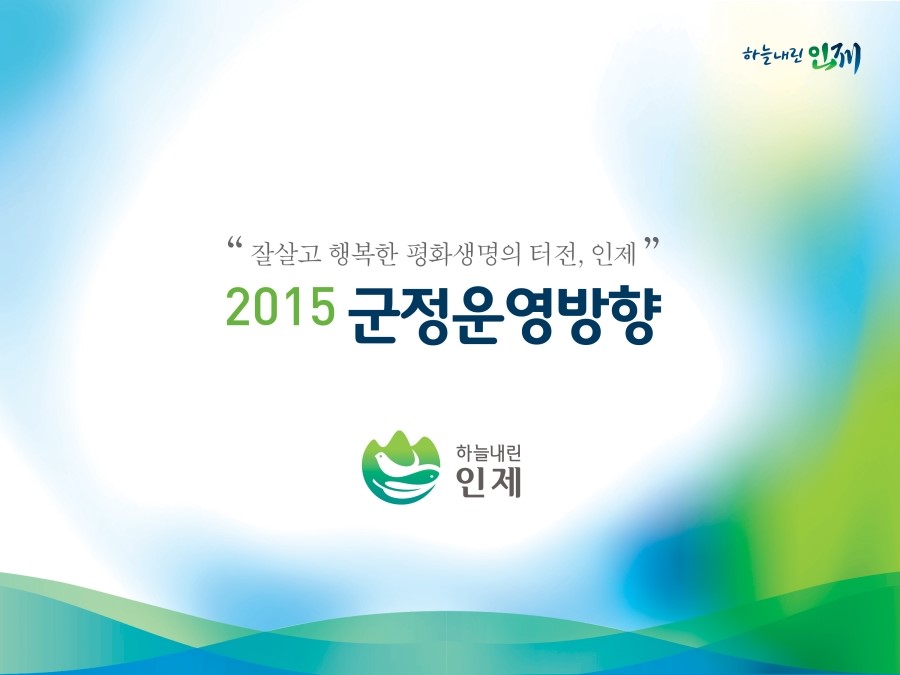 하늘내린 인제

“ 잘살고 행복한 평화생명의 터전, 인제 ”

2015 군정운영방향

하늘내린
인제